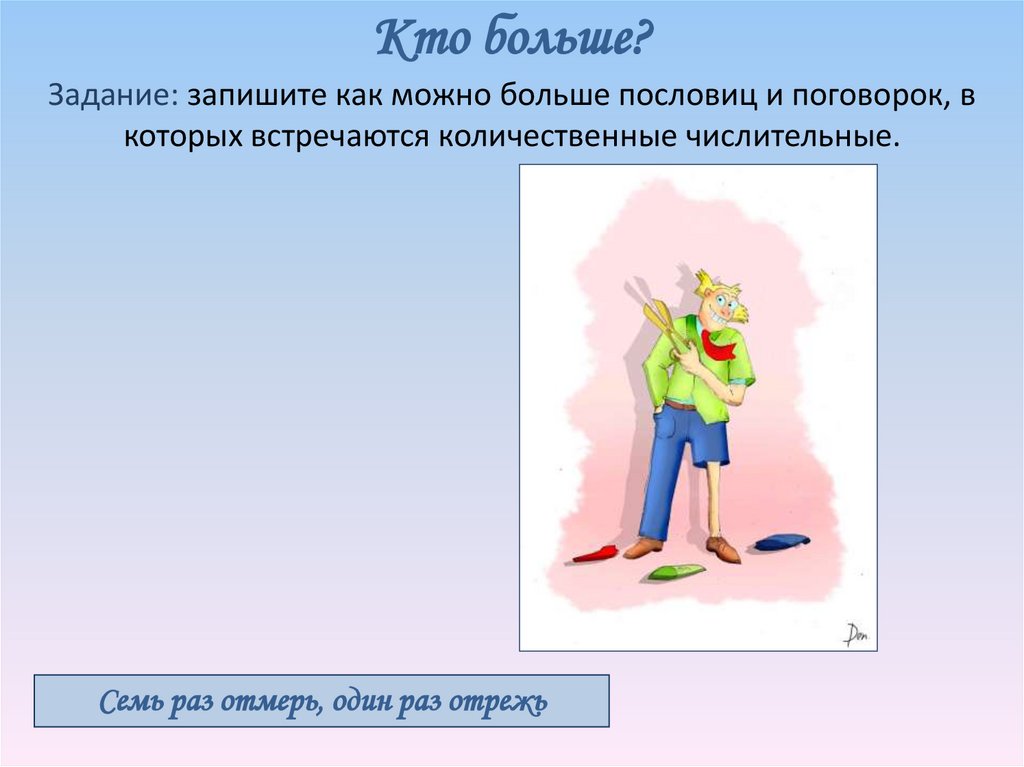 Кто больше?

Задание: запишите как можно больше пословиц и поговорок, в которых встречаются количественные числительные.

Don

Семь раз отмерь, один раз отрежь